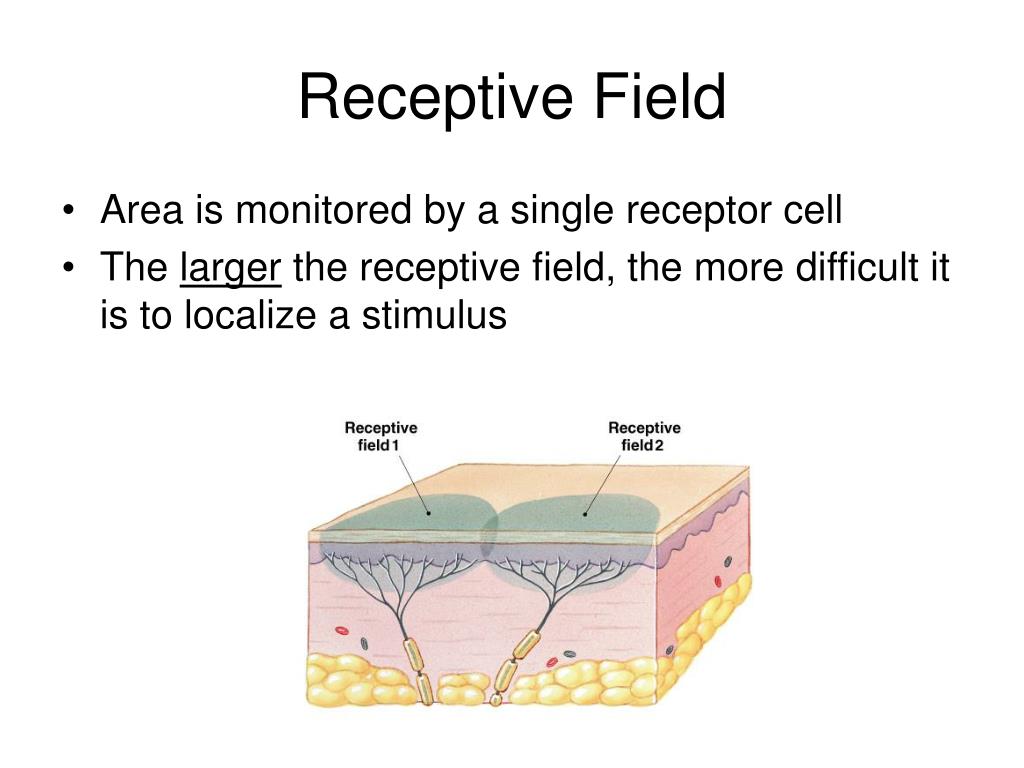 Receptive Field

• Area is monitored by a single receptor cell
• The larger the receptive field, the more difficult it is to localize a stimulus

Receptive field 1

Receptive field 2